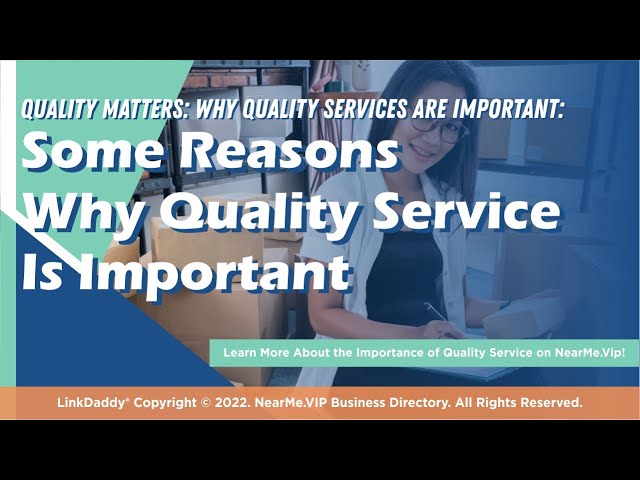 QUALITY MATTERS: WHY QUALITY SERVICES ARE IMPORTANT:

Some Reasons Why Quality Service Is Important

Learn More About the Importance of Quality Service on NearMe.Vip!

LinkDaddy® Copyright © 2022. NearMe.VIP Business Directory. All Rights Reserved.